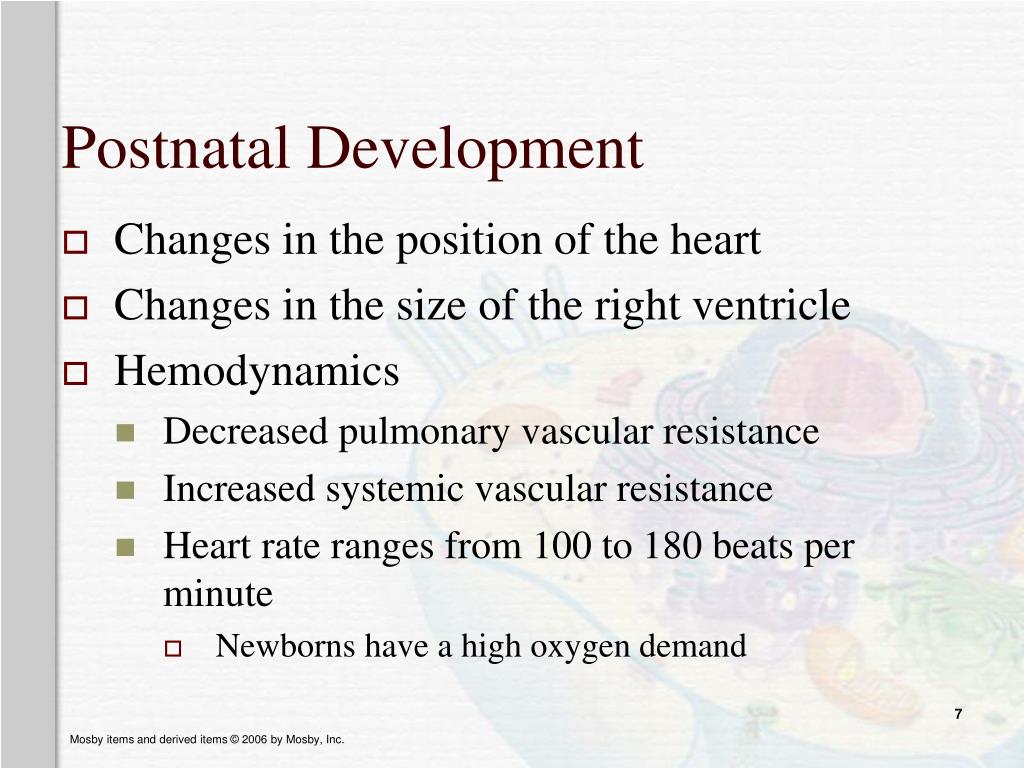 Postnatal Development

Changes in the position of the heart

Changes in the size of the right ventricle

Hemodynamics

Decreased pulmonary vascular resistance

Increased systemic vascular resistance

Heart rate ranges from 100 to 180 beats per minute

Newborns have a high oxygen demand

7

Mosby items and derived items © 2006 by Mosby, Inc.